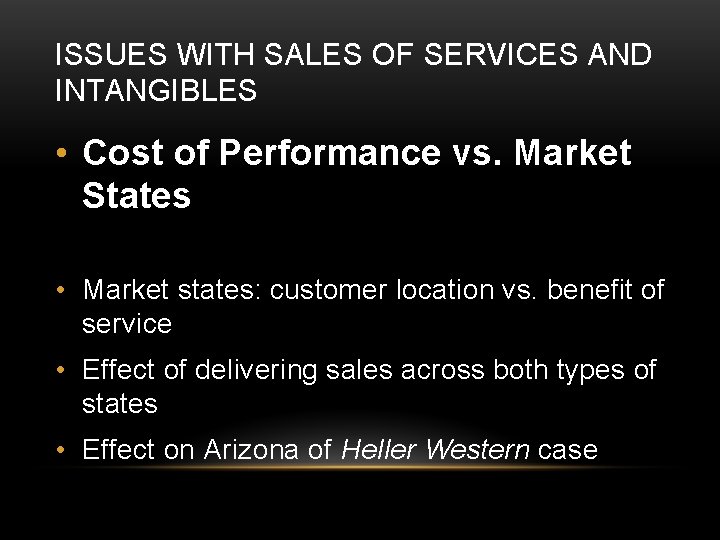 ISSUES WITH SALES OF SERVICES AND INTANGIBLES

• Cost of Performance vs. Market States

• Market states: customer location vs. benefit of service
• Effect of delivering sales across both types of states
• Effect on Arizona of Heller Western case